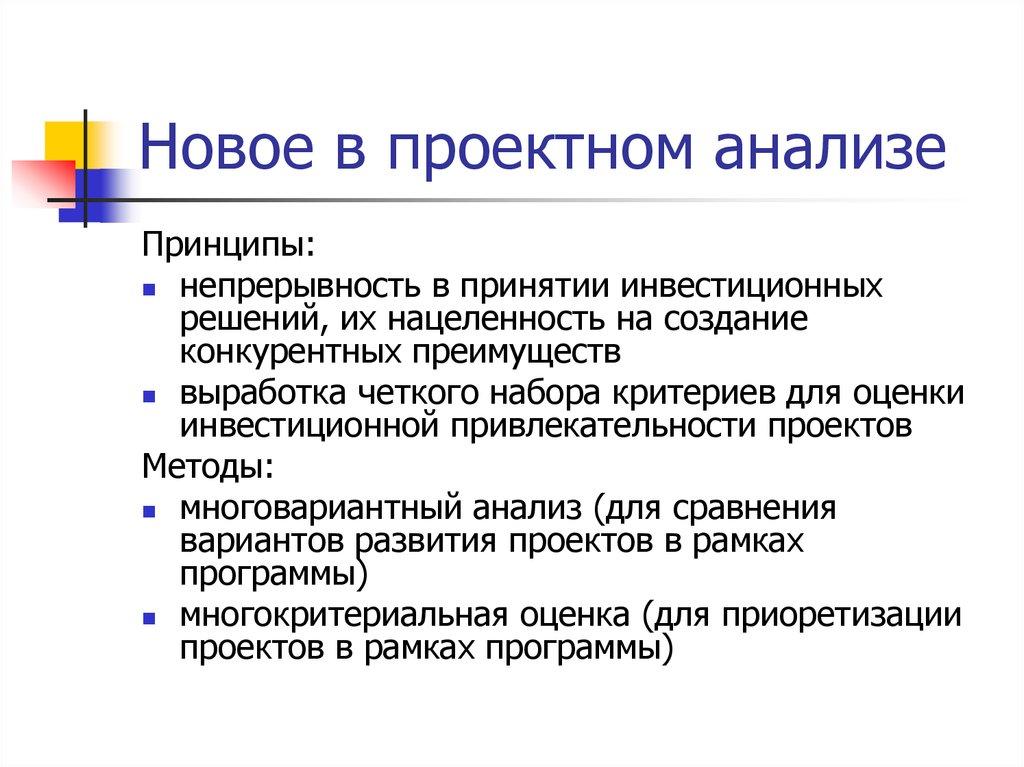 Новое в проектном анализе

Принципы:

- непрерывность в принятии инвестиционных решений, их нацеленность на создание конкурентных преимуществ
- выработка четкого набора критериев для оценки инвестиционной привлекательности проектов

Методы:

- многовариантный анализ (для сравнения вариантов развития проектов в рамках программы)
- многокритериальная оценка (для приоретизации проектов в рамках программы)